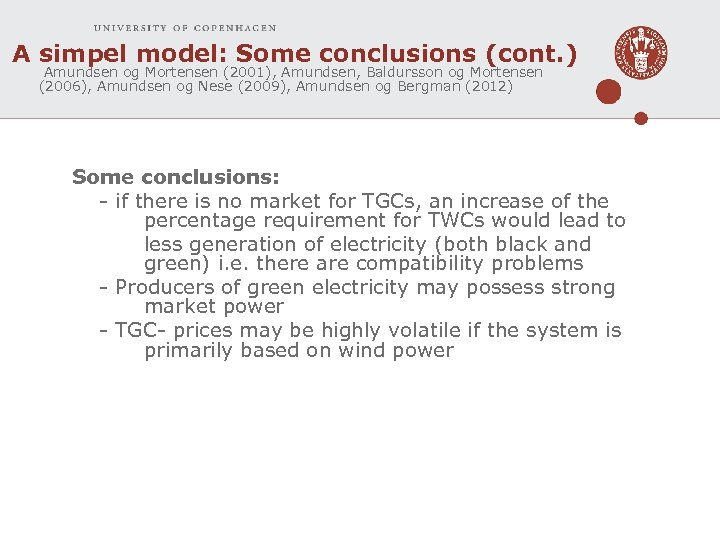 UNIVERSITY OF COPENHAGEN

A simpel model: Some conclusions (cont.)
Amundsen og Mortensen (2001), Amundsen, Baldursson og Mortensen (2006), Amundsen og Nese (2009), Amundsen og Bergman (2012)

Some conclusions:
- if there is no market for TGCs, an increase of the percentage requirement for TWCs would lead to less generation of electricity (both black and green) i.e. there are compatibility problems
- Producers of green electricity may possess strong market power
- TGC- prices may be highly volatile if the system is primarily based on wind power